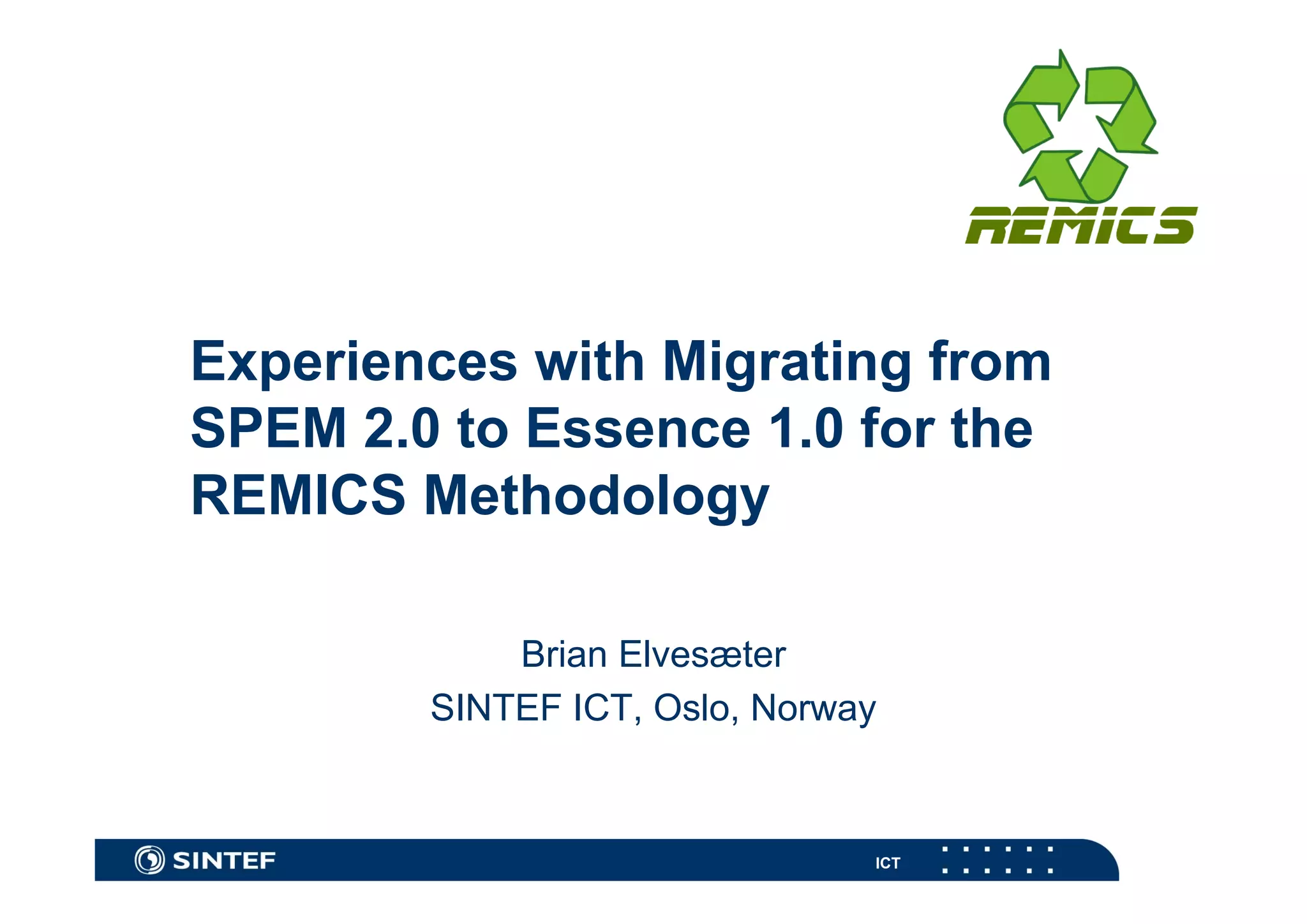 REMICS

Experiences with Migrating from SPEM 2.0 to Essence 1.0 for the REMICS Methodology

Brian Elvesæter
SINTEF ICT, Oslo, Norway

SINTEF ICT